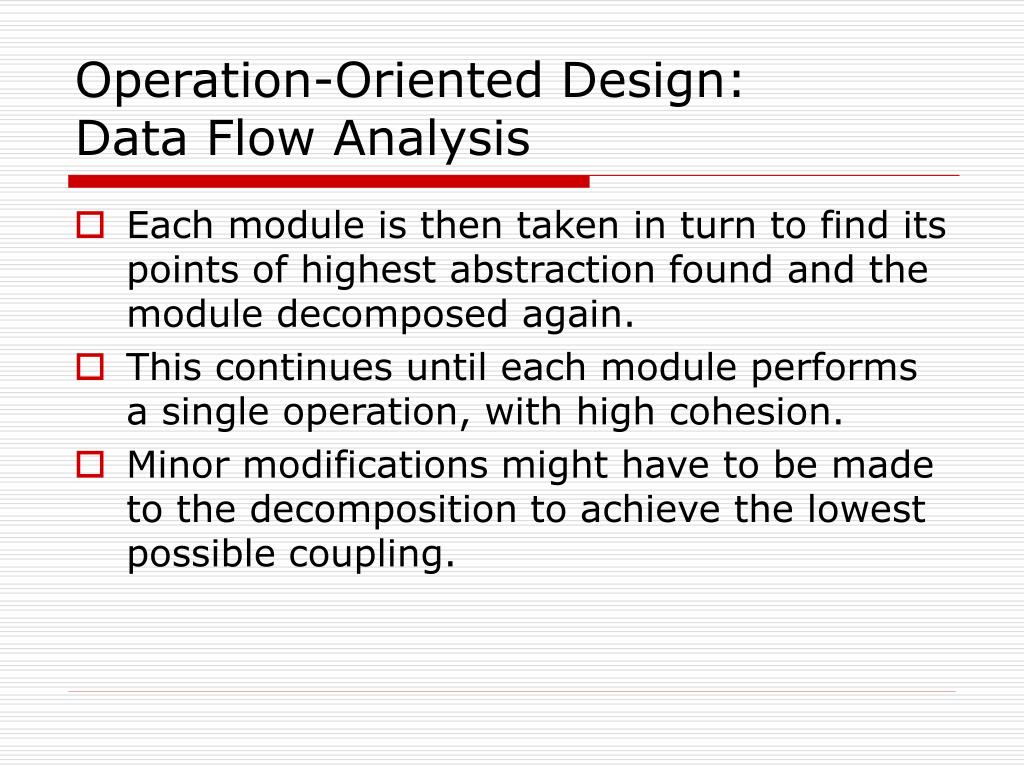 Operation-Oriented Design:
Data Flow Analysis

Each module is then taken in turn to find its points of highest abstraction found and the module decomposed again.

This continues until each module performs a single operation, with high cohesion.

Minor modifications might have to be made to the decomposition to achieve the lowest possible coupling.